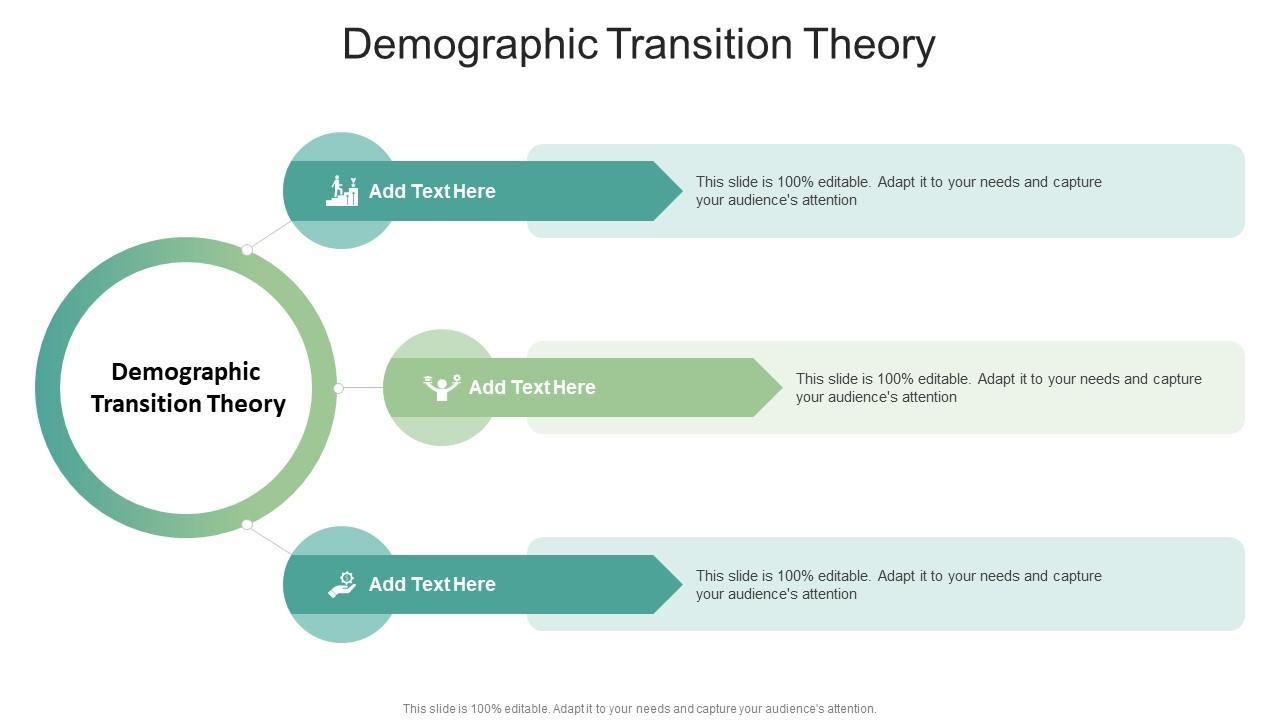 Demographic Transition Theory

Demographic Transition Theory

Add Text Here

This slide is 100% editable. Adapt it to your needs and capture your audience's attention

Add Text Here

This slide is 100% editable. Adapt it to your needs and capture your audience's attention

Add Text Here

This slide is 100% editable. Adapt it to your needs and capture your audience's attention

This slide is 100% editable. Adapt it to your needs and capture your audience's attention.